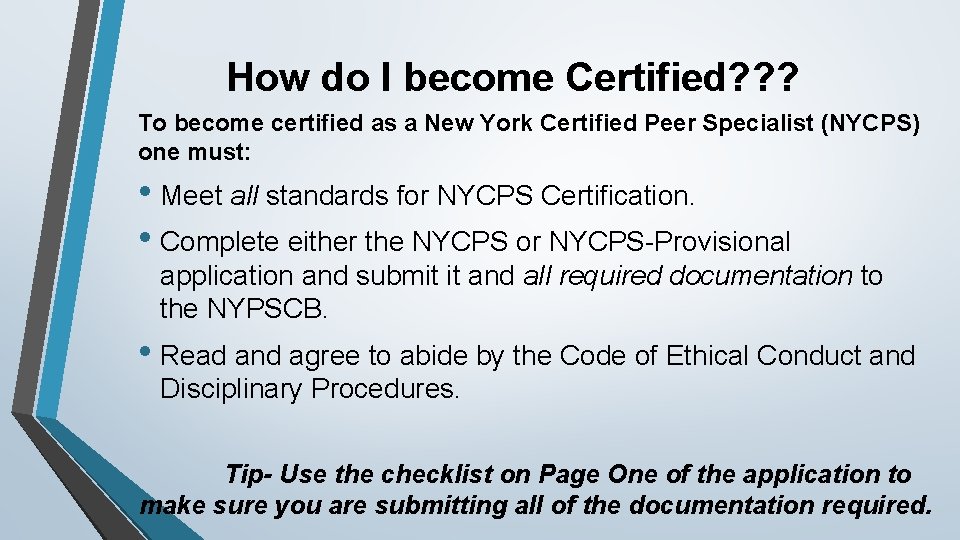 How do I become Certified???

To become certified as a New York Certified Peer Specialist (NYCPS) one must:

• Meet all standards for NYCPS Certification.

• Complete either the NYCPS or NYCPS-Provisional application and submit it and all required documentation to the NYPSCB.

• Read and agree to abide by the Code of Ethical Conduct and Disciplinary Procedures.

Tip- Use the checklist on Page One of the application to make sure you are submitting all of the documentation required.